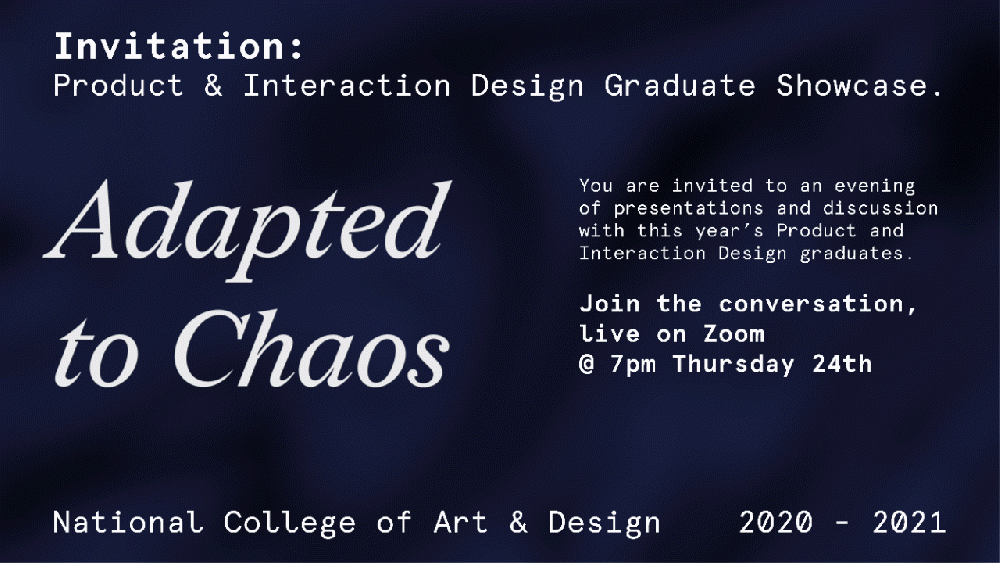 Invitation:
Product & Interaction Design Graduate Showcase.

Adapted to Chaos

You are invited to an evening of presentations and discussion with this year's Product and Interaction Design graduates.

Join the conversation, live on Zoom @ 7pm Thursday 24th

National College of Art & Design 2020 - 2021